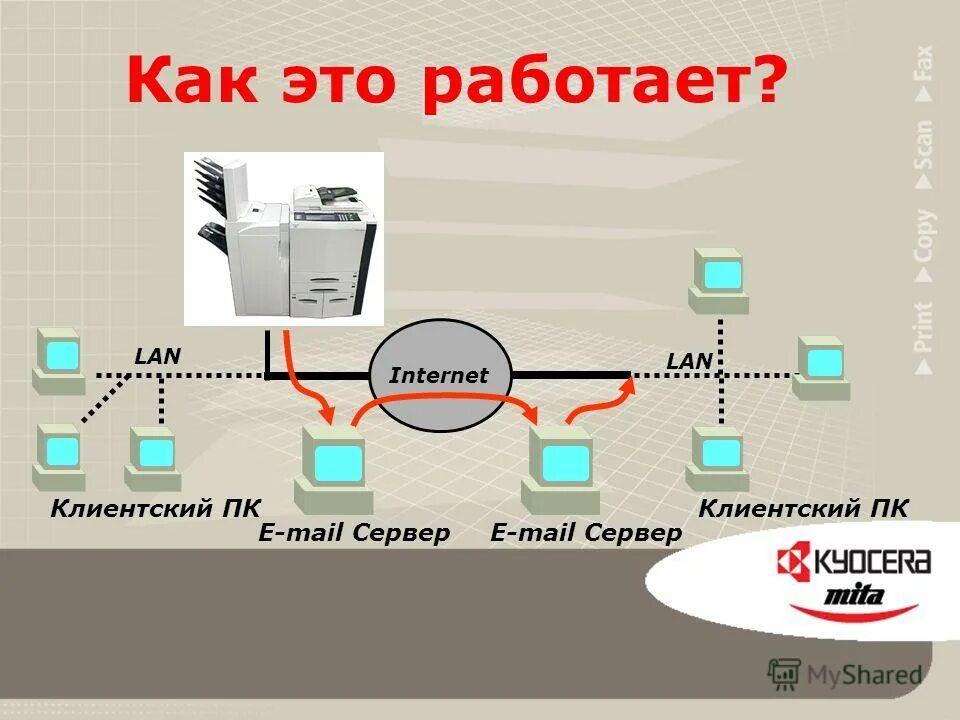 Как это работает?

▶ Print ▶ Copy ▶ Scan ▶ Fax

LAN

Internet

LAN

Клиентский ПК

E-mail Сервер

E-mail Сервер

Клиентский ПК

KYOCERA
mita

MyShared